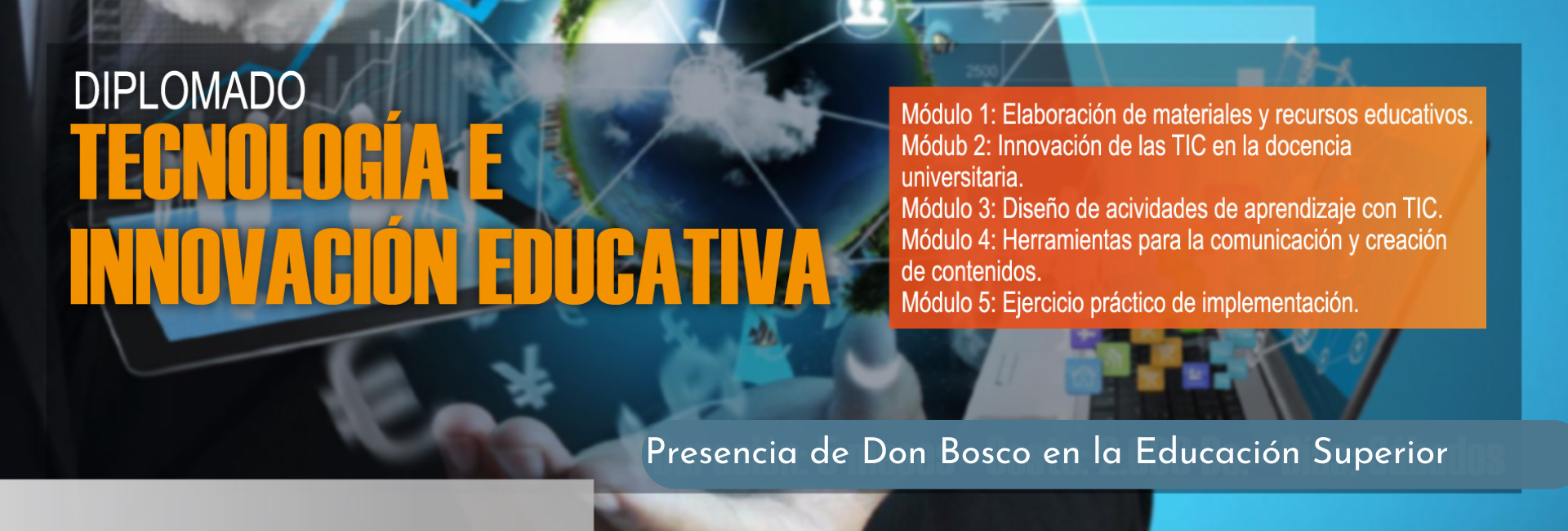 DIPLOMADO
TECNOLOGÍA E INNOVACIÓN EDUCATIVA

Módulo 1: Elaboración de materiales y recursos educativos.
Módub 2: Innovación de las TIC en la docencia universitaria.
Módulo 3: Diseño de acividades de aprendizaje con TIC.
Módulo 4: Herramientas para la comunicación y creación de contenidos.
Módulo 5: Ejercicio práctico de implementación.

Presencia de Don Bosco en la Educación Superior